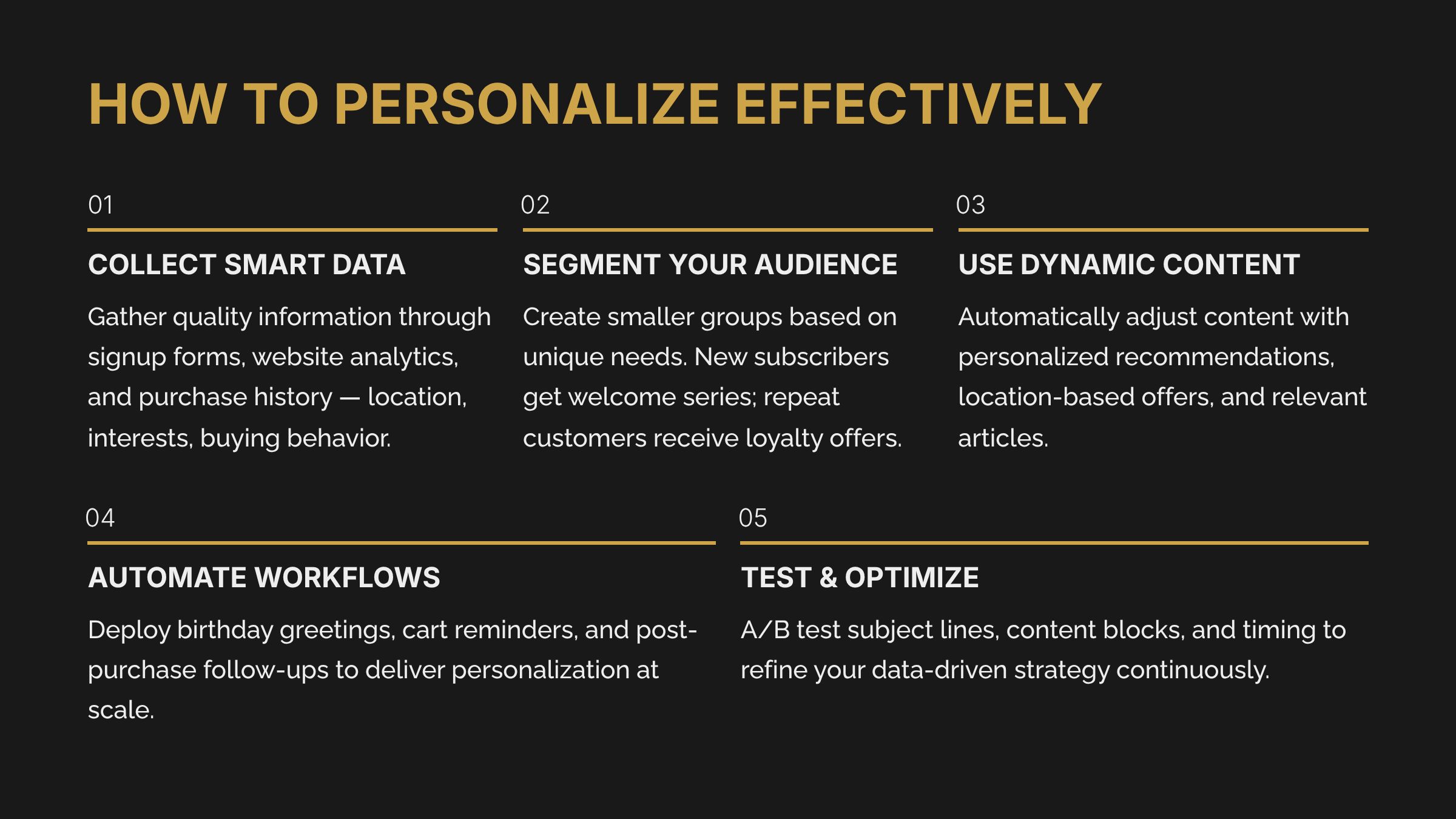 HOW TO PERSONALIZE EFFECTIVELY

01

COLLECT SMART DATA

Gather quality information through signup forms, website analytics, and purchase history — location, interests, buying behavior.

02

SEGMENT YOUR AUDIENCE

Create smaller groups based on unique needs. New subscribers get welcome series; repeat customers receive loyalty offers.

03

USE DYNAMIC CONTENT

Automatically adjust content with personalized recommendations, location-based offers, and relevant articles.

04

AUTOMATE WORKFLOWS

Deploy birthday greetings, cart reminders, and post-purchase follow-ups to deliver personalization at scale.

05

TEST & OPTIMIZE

A/B test subject lines, content blocks, and timing to refine your data-driven strategy continuously.